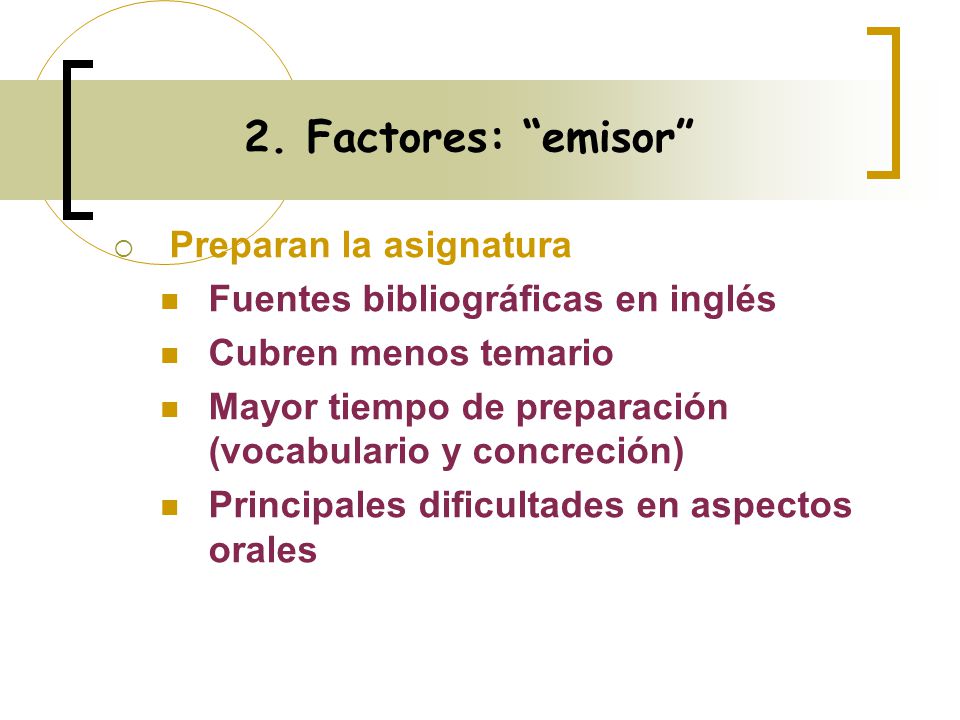 2. Factores: “emisor”

Preparan la asignatura

Fuentes bibliográficas en inglés

Cubren menos temario

Mayor tiempo de preparación (vocabulario y concreción)

Principales dificultades en aspectos orales